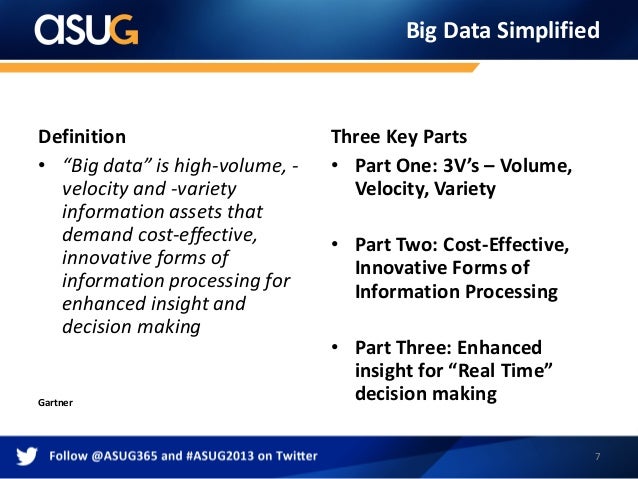 asUG

Big Data Simplified

Definition

• "Big data" is high-volume, -velocity and -variety information assets that demand cost-effective, innovative forms of information processing for enhanced insight and decision making

Gartner

Three Key Parts

• Part One: 3V's – Volume, Velocity, Variety

• Part Two: Cost-Effective, Innovative Forms of Information Processing

• Part Three: Enhanced insight for "Real Time" decision making

Follow @ASUG365 and #ASUG2013 on Twitter

7